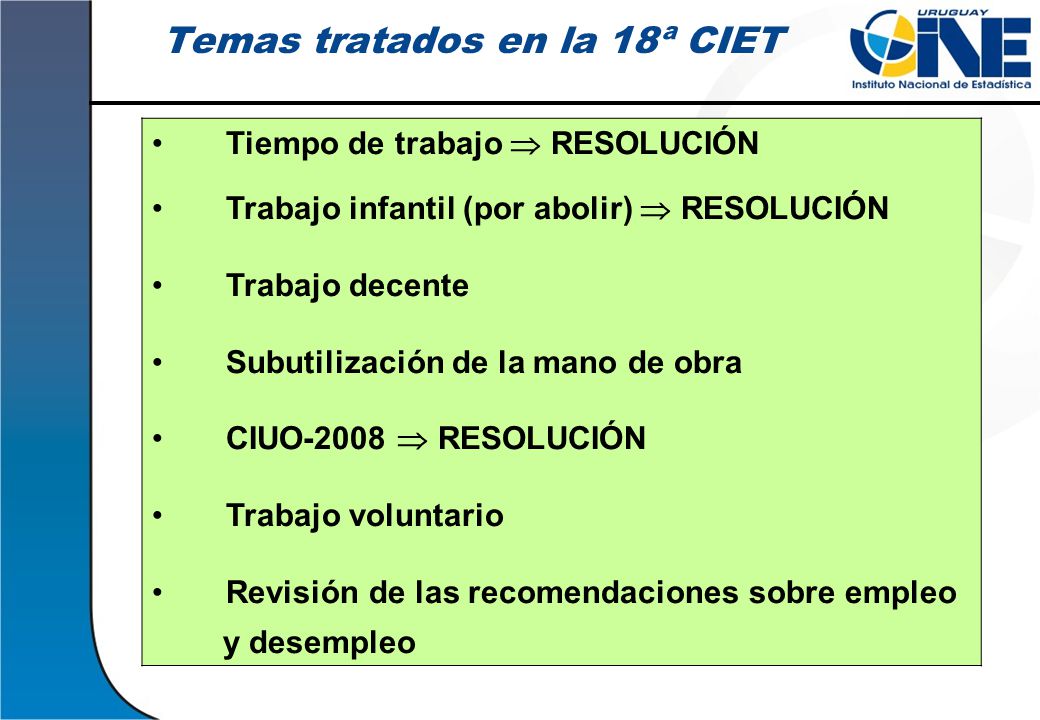 Temas tratados en la 18ª CIET

URUGUAY
INE
Instituto Nacional de Estadística

• Tiempo de trabajo $\Rightarrow$ RESOLUCIÓN
• Trabajo infantil (por abolir) $\Rightarrow$ RESOLUCIÓN
• Trabajo decente
• Subutilización de la mano de obra
• CIUO-2008 $\Rightarrow$ RESOLUCIÓN
• Trabajo voluntario
• Revisión de las recomendaciones sobre empleo y desempleo